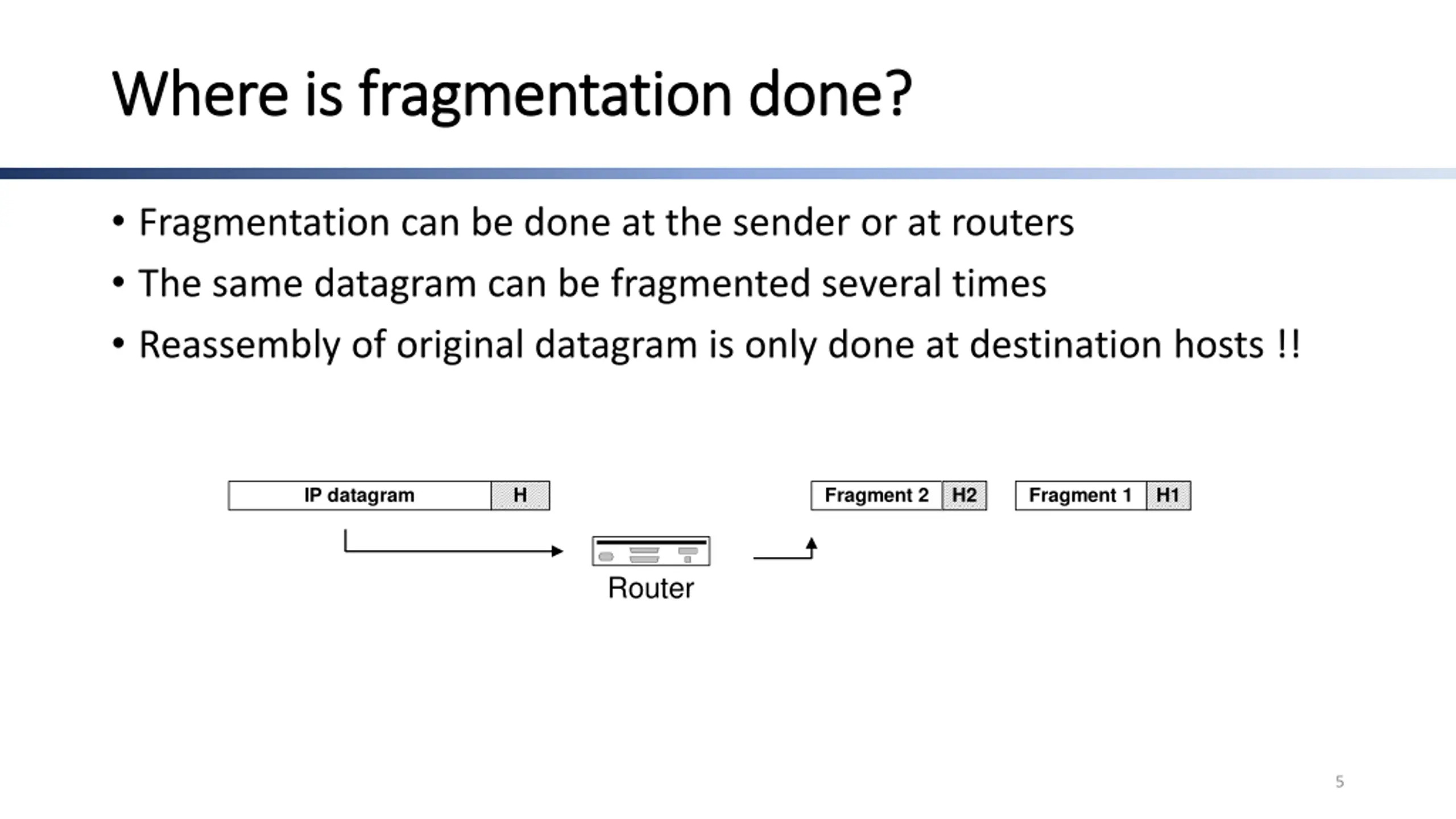 Where is fragmentation done?

• Fragmentation can be done at the sender or at routers
• The same datagram can be fragmented several times
• Reassembly of original datagram is only done at destination hosts !!

IP datagram H

Router

Fragment 2 H2 Fragment 1 H1

5